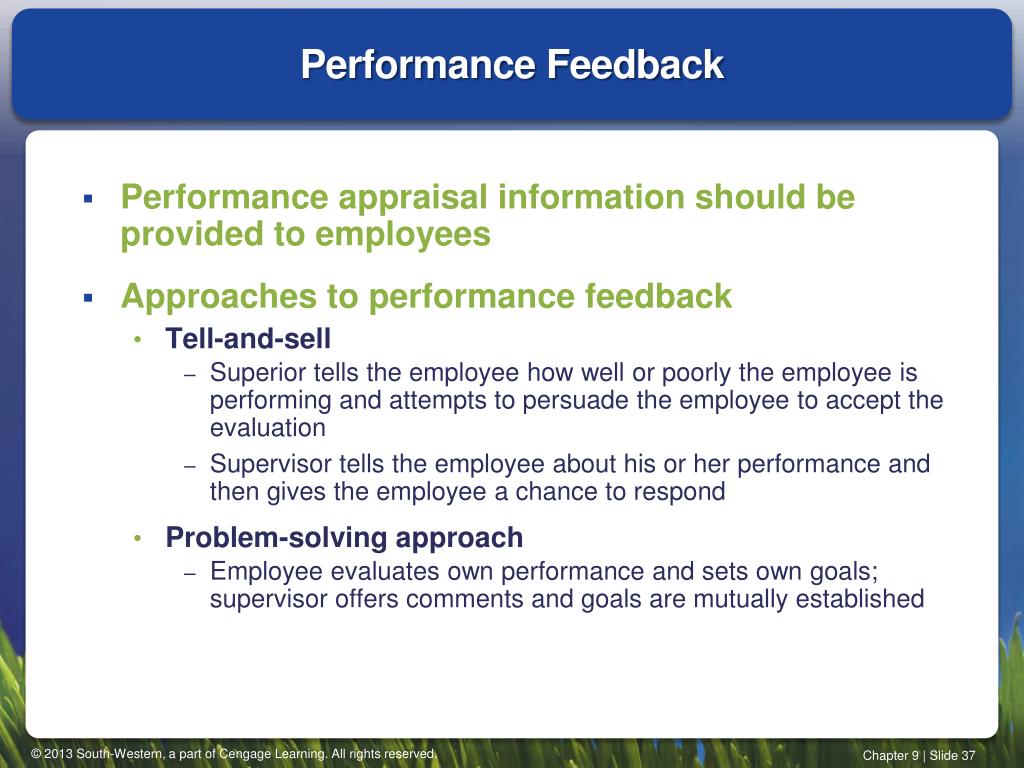 Performance Feedback

▪ Performance appraisal information should be provided to employees

▪ Approaches to performance feedback

• Tell-and-sell

– Superior tells the employee how well or poorly the employee is performing and attempts to persuade the employee to accept the evaluation

– Supervisor tells the employee about his or her performance and then gives the employee a chance to respond

• Problem-solving approach

– Employee evaluates own performance and sets own goals; supervisor offers comments and goals are mutually established

© 2013 South-Western, a part of Cengage Learning. All rights reserved.

Chapter 9 | Slide 37